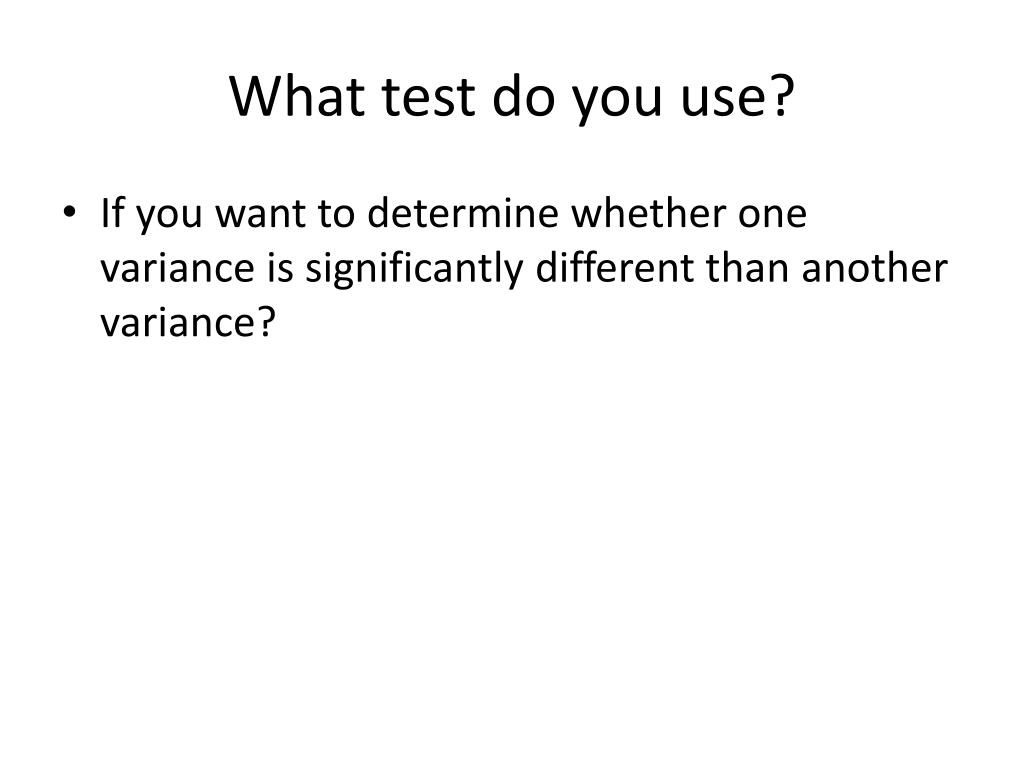 What test do you use?

• If you want to determine whether one variance is significantly different than another variance?